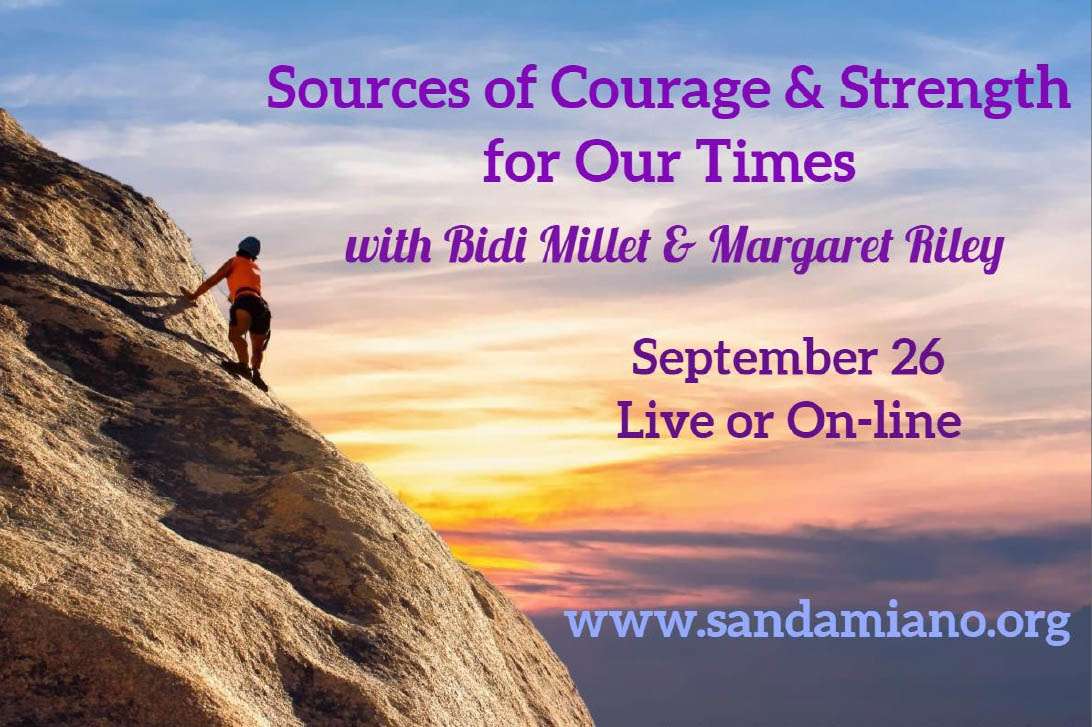 Sources of Courage & Strength for Our Times

with Bidi Millet & Margaret Riley

September 26
Live or On-line

www.sandamiano.org